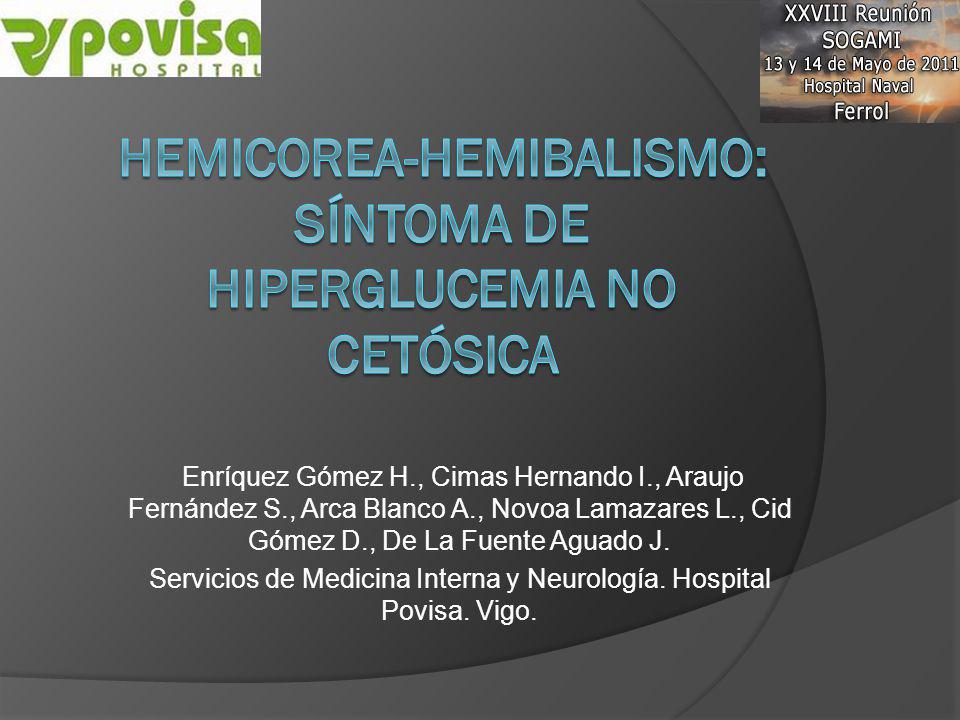 povisa HOSPITAL

XXVIII Reunión SOGAMI
13 y 14 de Mayo de 2011
Hospital Naval
Ferrol

HEMICOREA-HEMIBALISMO: SÍNTOMA DE HIPERGLUCEMIA NO CETÓSICA

Enríquez Gómez H., Cimas Hernando I., Araujo Fernández S., Arca Blanco A., Novoa Lamazares L., Cid Gómez D., De La Fuente Aguado J.

Servicios de Medicina Interna y Neurología. Hospital Povisa. Vigo.